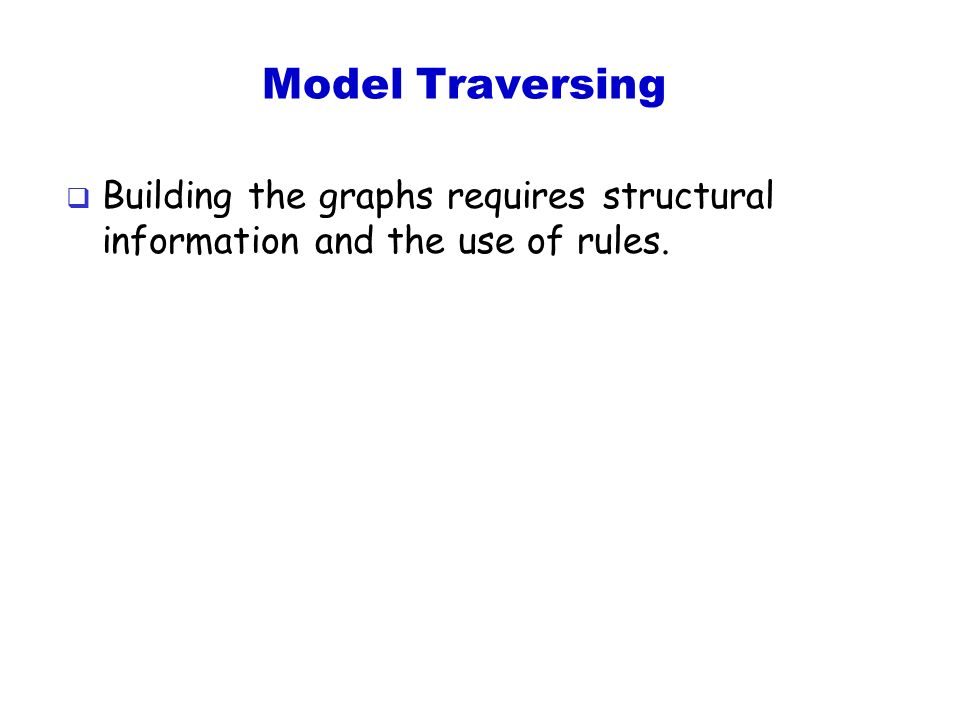 Model Traversing

❑ Building the graphs requires structural information and the use of rules.